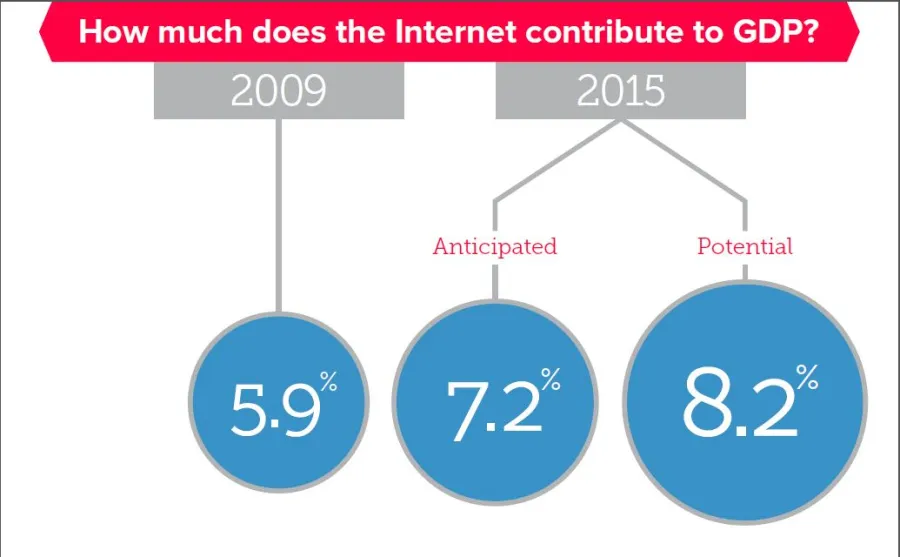 How much does the Internet contribute to GDP?

2009

2015

Anticipated

Potential

5.9%

7.2%

8.2%